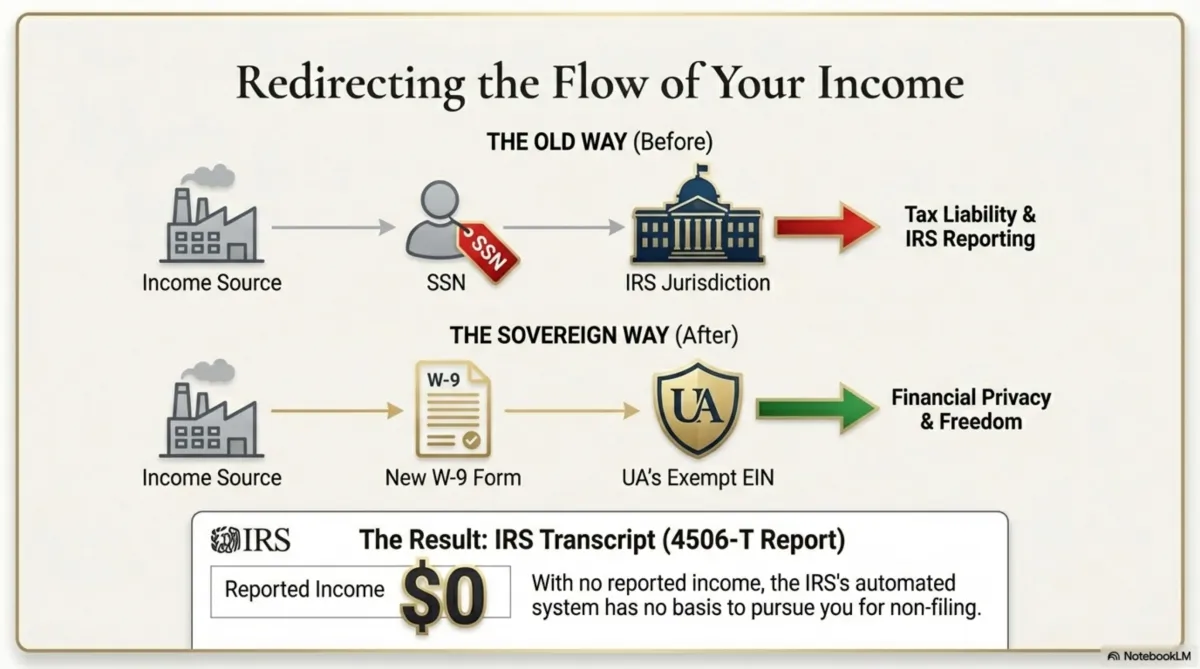 Redirecting the Flow of Your Income

THE OLD WAY (Before)

Income Source

SSN

SSN

IRS Jurisdiction

Tax Liability & IRS Reporting

THE SOVEREIGN WAY (After)

Income Source

W-9

New W-9 Form

UA

UA's Exempt EIN

Financial Privacy & Freedom

IRS

The Result: IRS Transcript (4506-T Report)

Reported Income

$0

With no reported income, the IRS's automated system has no basis to pursue you for non-filing.

NotebookLM